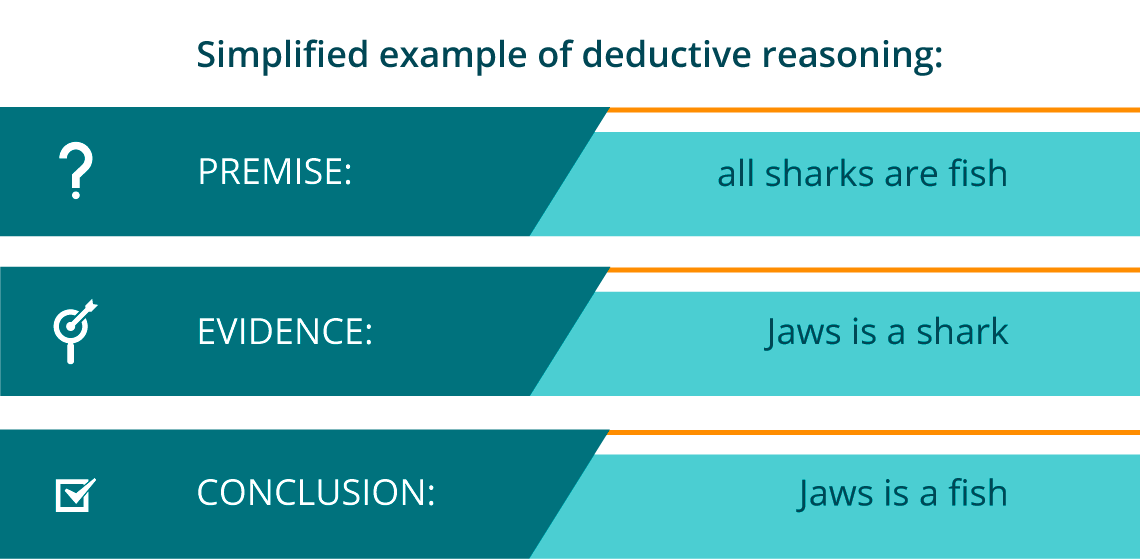 Simplified example of deductive reasoning:

PREMISE: all sharks are fish

EVIDENCE: Jaws is a shark

CONCLUSION: Jaws is a fish